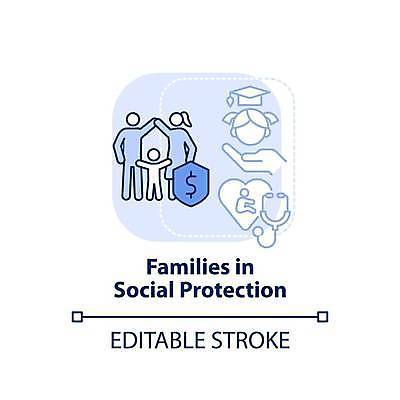 $

Families in Social Protection

EDITABLE STROKE